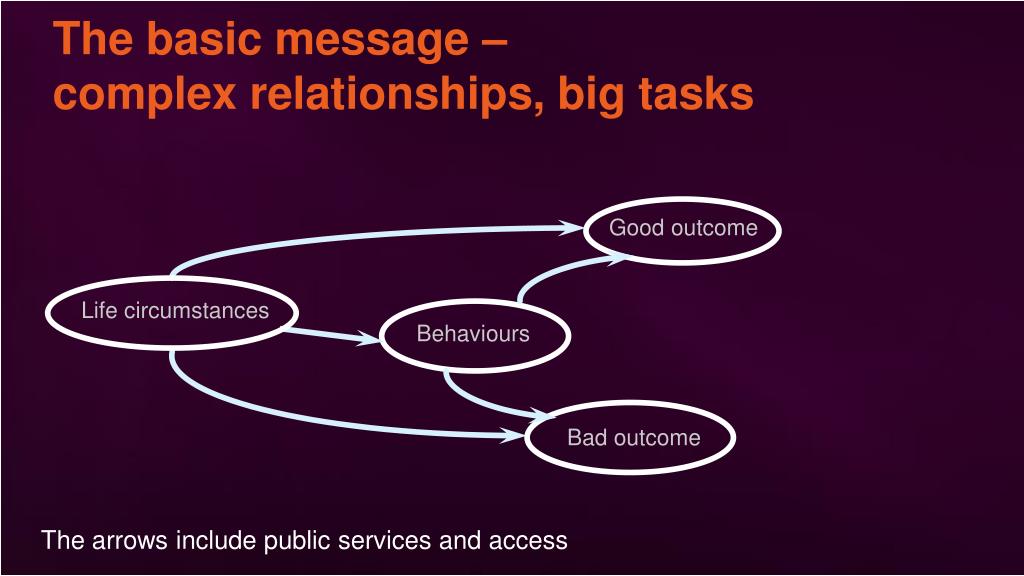 The basic message – complex relationships, big tasks

Good outcome

Life circumstances

Behaviours

Bad outcome

The arrows include public services and access